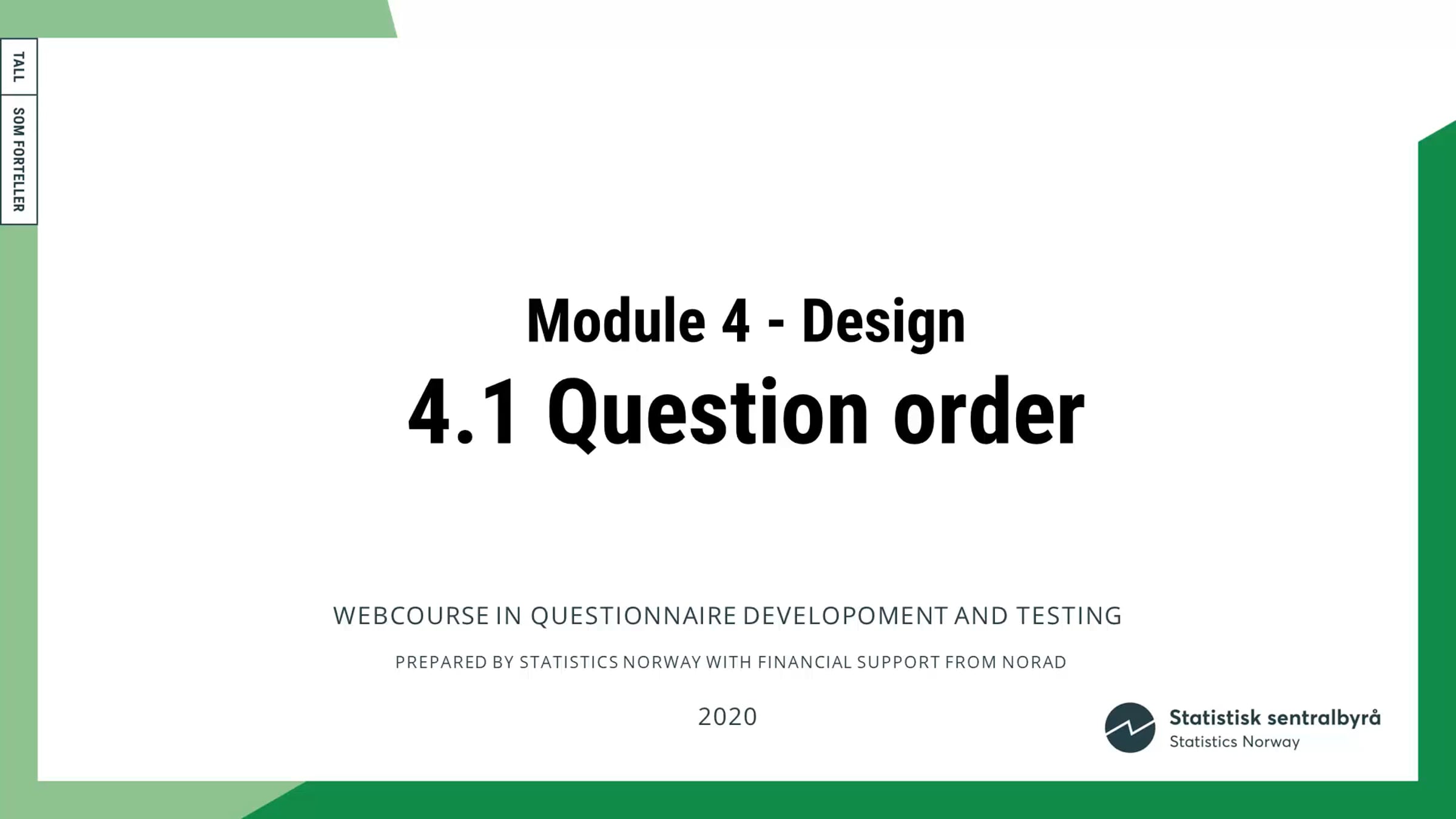 TALL SOM FORTELLER

Module 4 - Design

4.1 Question order

WEBCOURSE IN QUESTIONNAIRE DEVELOPOMENT AND TESTING

PREPARED BY STATISTICS NORWAY WITH FINANCIAL SUPPORT FROM NORAD

2020

Statistisk sentralbyrå
Statistics Norway